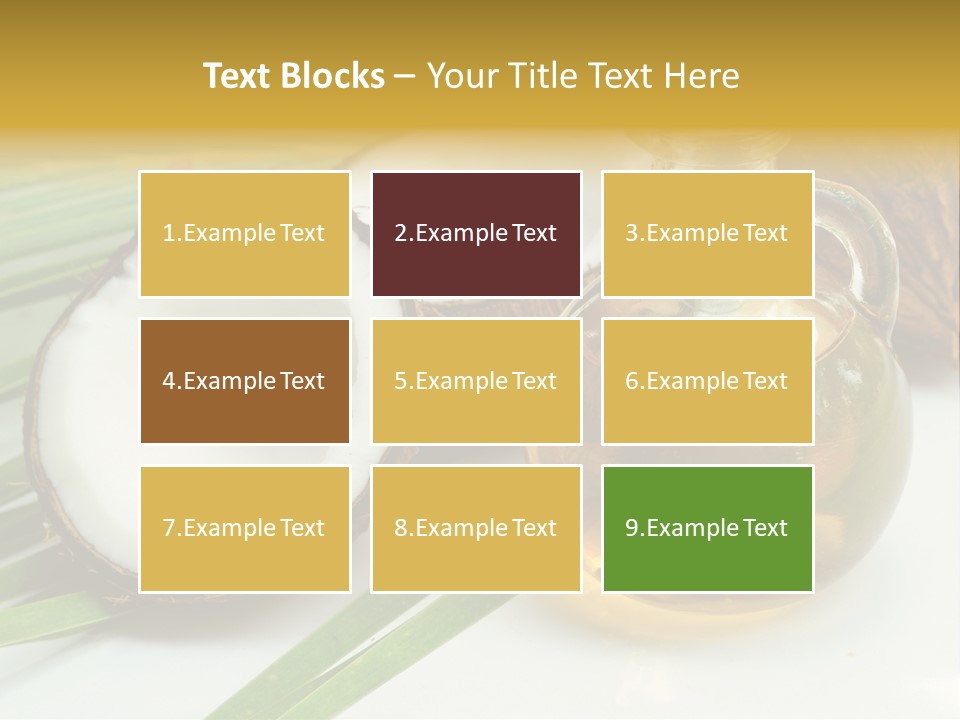 Text Blocks – Your Title Text Here

1.Example Text

2.Example Text

3.Example Text

4.Example Text

5.Example Text

6.Example Text

7.Example Text

8.Example Text

9.Example Text